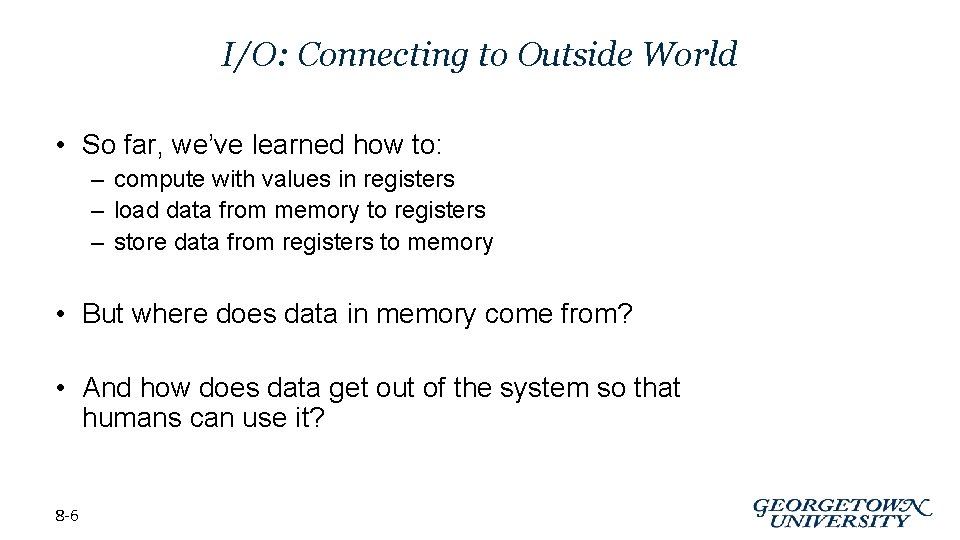 I/O: Connecting to Outside World

• So far, we've learned how to:
– compute with values in registers
– load data from memory to registers
– store data from registers to memory

• But where does data in memory come from?

• And how does data get out of the system so that humans can use it?

8-6

GEORGETOWN UNIVERSITY